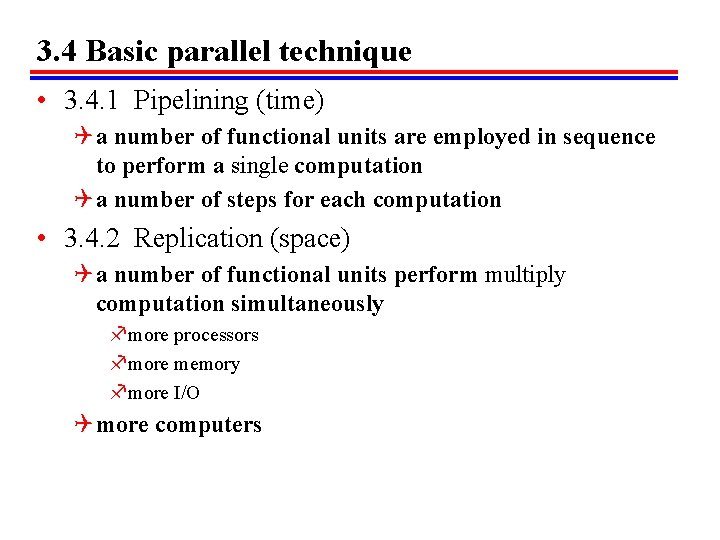 3.4 Basic parallel technique

• 3.4.1 Pipelining (time)

a number of functional units are employed in sequence to perform a single computation

a number of steps for each computation

• 3.4.2 Replication (space)

a number of functional units perform multiply computation simultaneously

more processors

more memory

more I/O

more computers